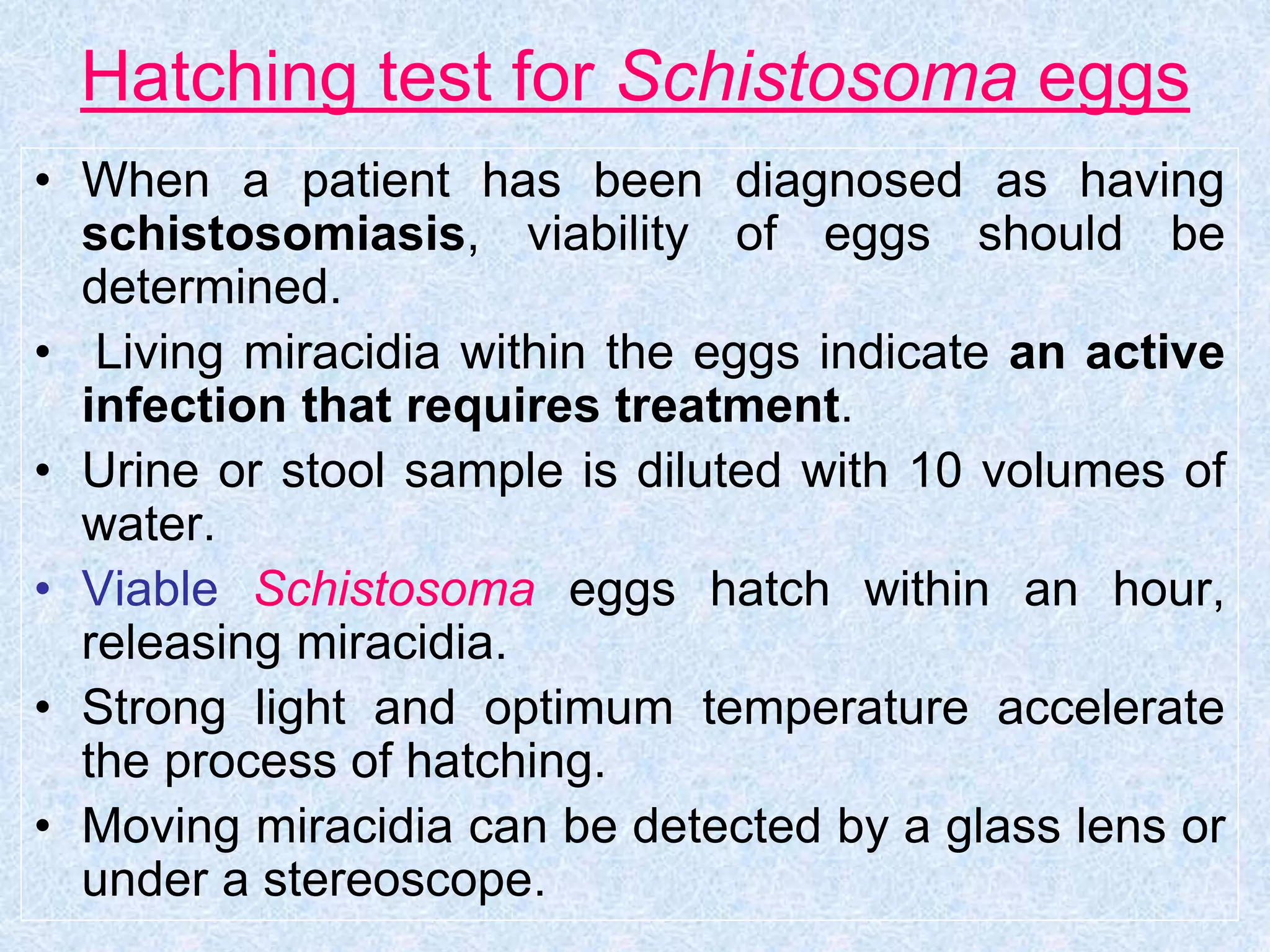 Hatching test for Schistosoma eggs

• When a patient has been diagnosed as having schistosomiasis, viability of eggs should be determined.

• Living miracidia within the eggs indicate an active infection that requires treatment.

• Urine or stool sample is diluted with 10 volumes of water.

• Viable Schistosoma eggs hatch within an hour, releasing miracidia.

• Strong light and optimum temperature accelerate the process of hatching.

• Moving miracidia can be detected by a glass lens or under a stereoscope.